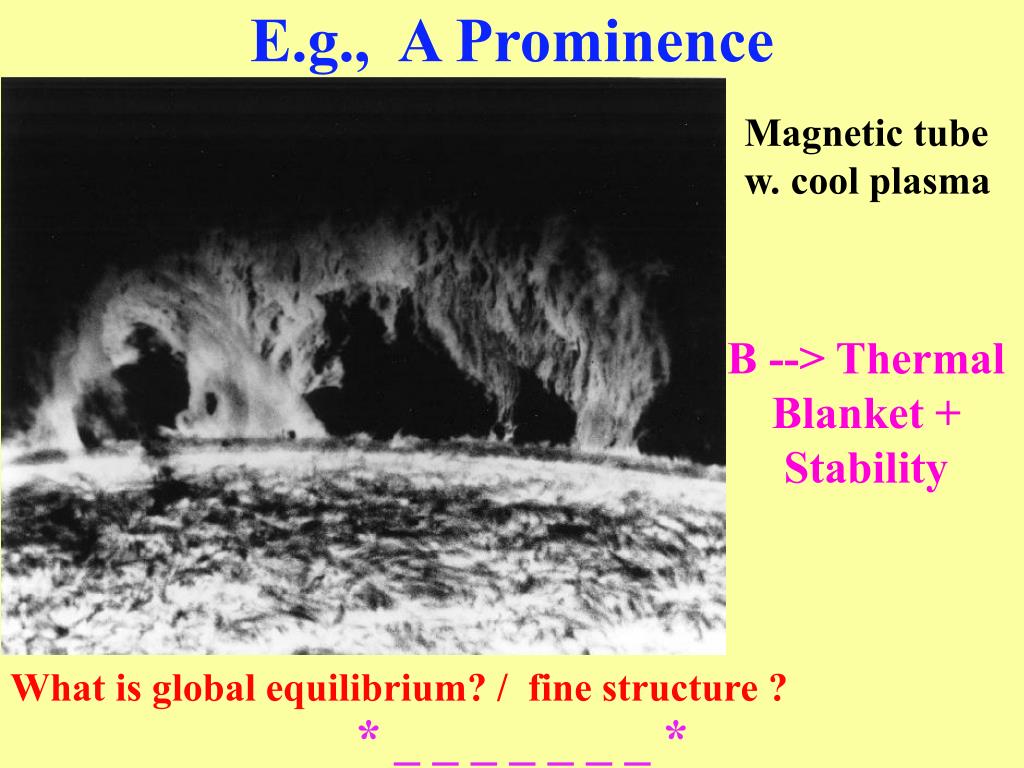 E.g., A Prominence

Magnetic tube w. cool plasma

B --> Thermal Blanket + Stability

What is global equilibrium? / fine structure ?

* _ _ _ _ _ _ _ *